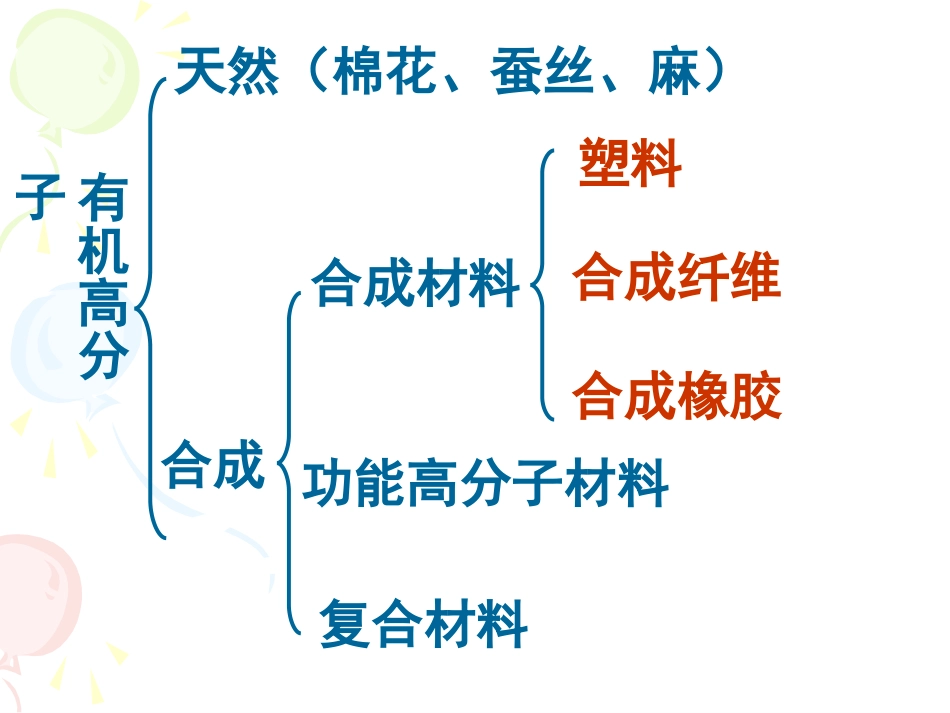 有机高分子

天然（棉花、蚕丝、麻）

合成

合成材料

塑料

合成纤维

合成橡胶

功能高分子材料

复合材料